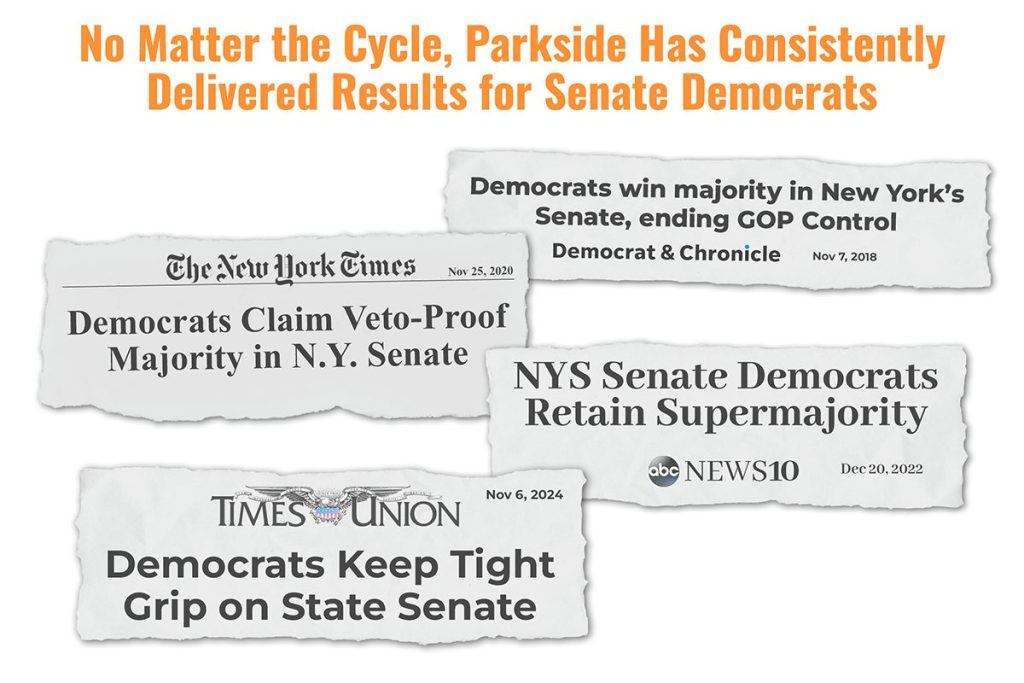 No Matter the Cycle, Parkside Has Consistently Delivered Results for Senate Democrats

Democrats win majority in New York's Senate, ending GOP Control

Democrat & Chronicle Nov 7, 2018

The New York Times Nov 25, 2020

Democrats Claim Veto-Proof Majority in N.Y. Senate

NYS Senate Democrats Retain Supermajority

abc NEWS10 Dec 20, 2022

TIMES UNION Nov 6, 2024

Democrats Keep Tight Grip on State Senate